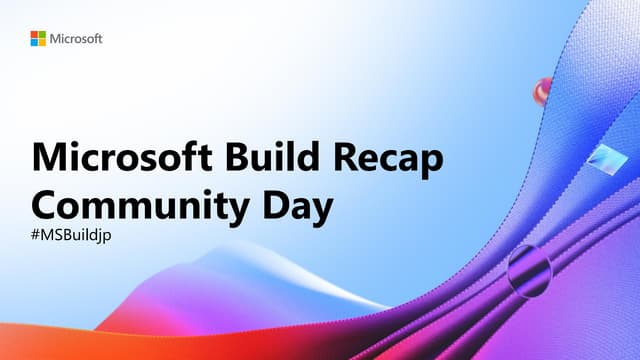 Microsoft

Microsoft Build Recap Community Day

#MSBuildjp